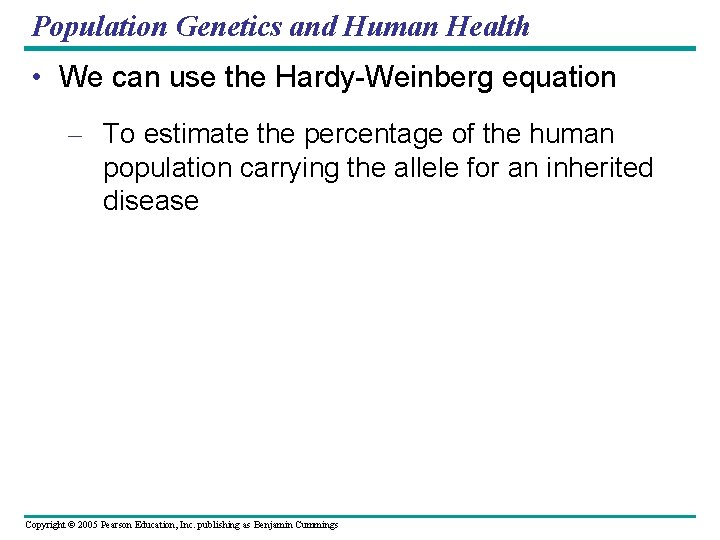 Population Genetics and Human Health

• We can use the Hardy-Weinberg equation

– To estimate the percentage of the human population carrying the allele for an inherited disease

Copyright © 2005 Pearson Education, Inc. publishing as Benjamin Cummings